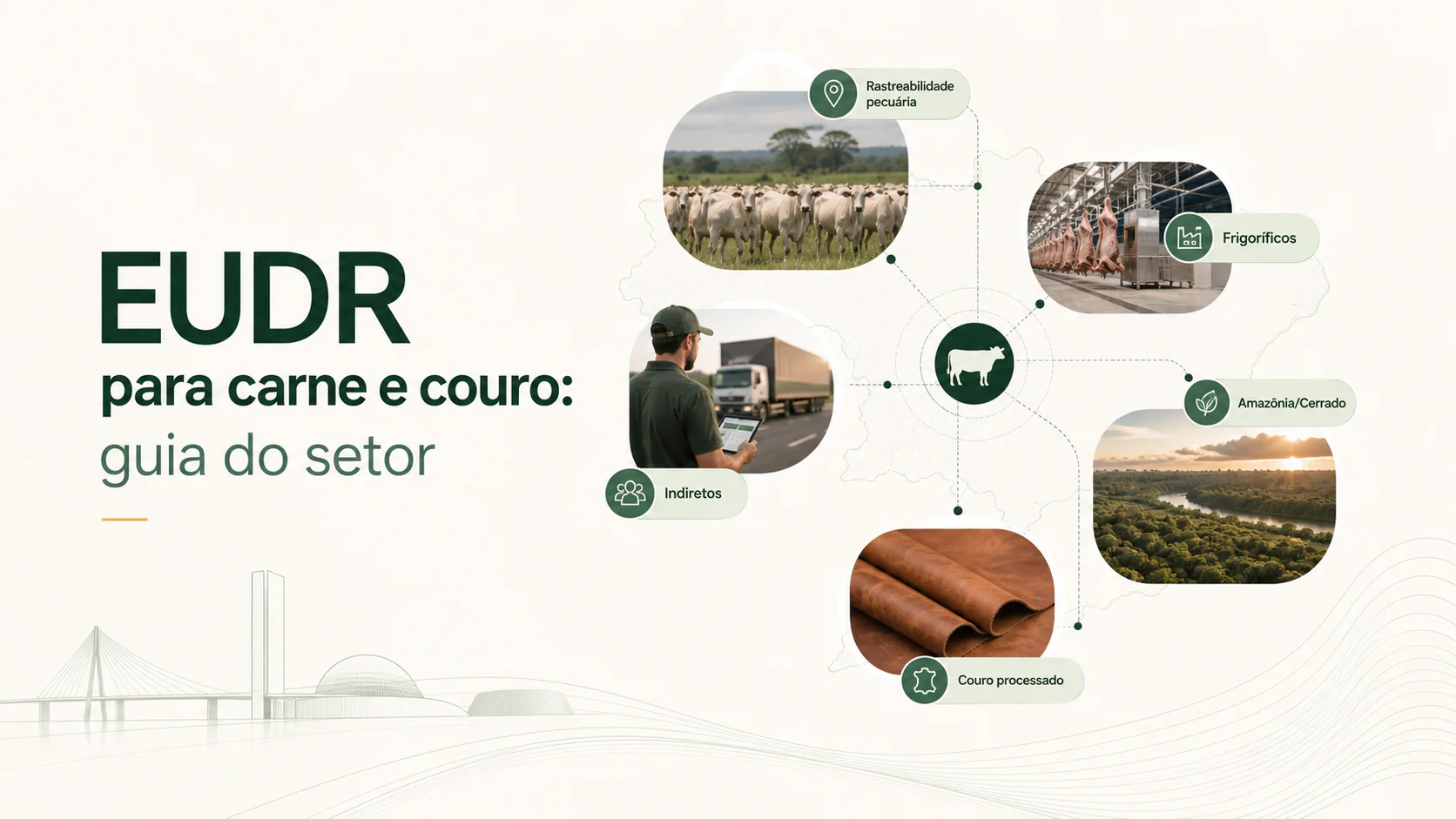 EUDR
para carne e couro:
guia do setor

Rastreabilidade pecuária

Frigoríficos

Indiretos

Amazônia/Cerrado

Couro processado